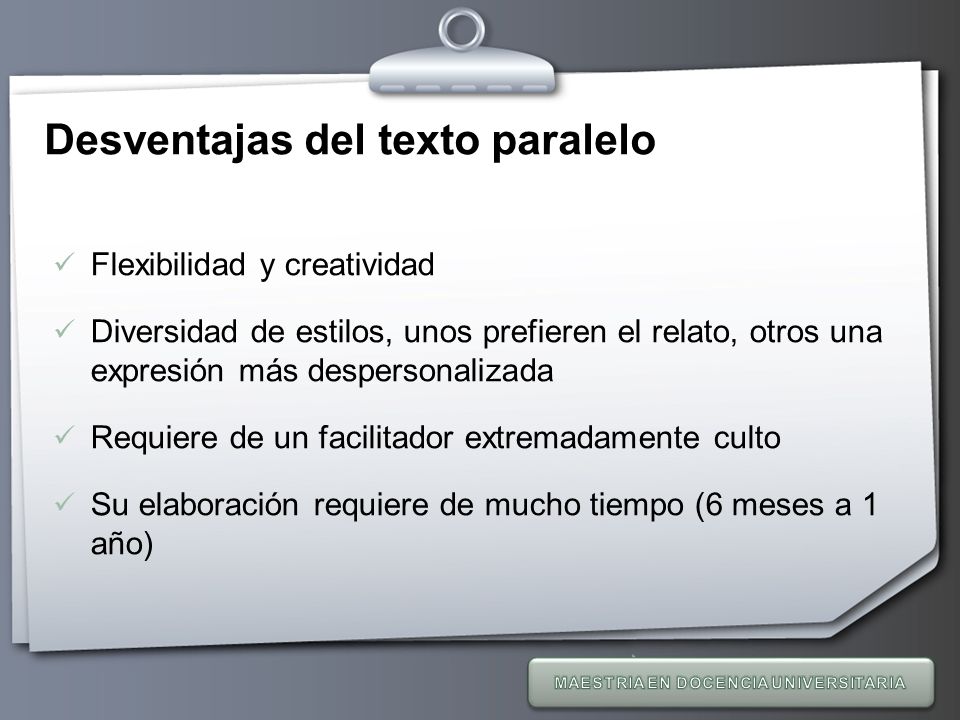 Desventajas del texto paralelo

✓ Flexibilidad y creatividad

✓ Diversidad de estilos, unos prefieren el relato, otros una expresión más despersonalizada

✓ Requiere de un facilitador extremadamente culto

✓ Su elaboración requiere de mucho tiempo (6 meses a 1 año)

MAESTRIA EN DOCENCIA UNIVERSITARIA